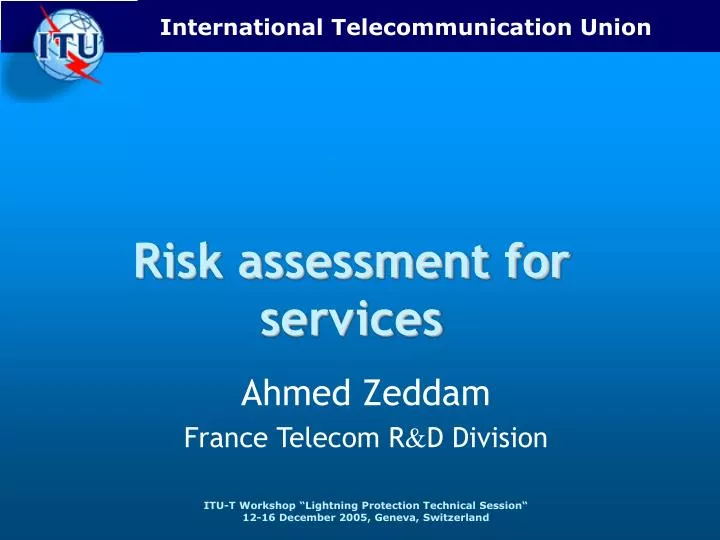 ITU

International Telecommunication Union

Risk assessment for services

Ahmed Zeddam

France Telecom R&D Division

ITU-T Workshop "Lightning Protection Technical Session"
12-16 December 2005, Geneva, Switzerland